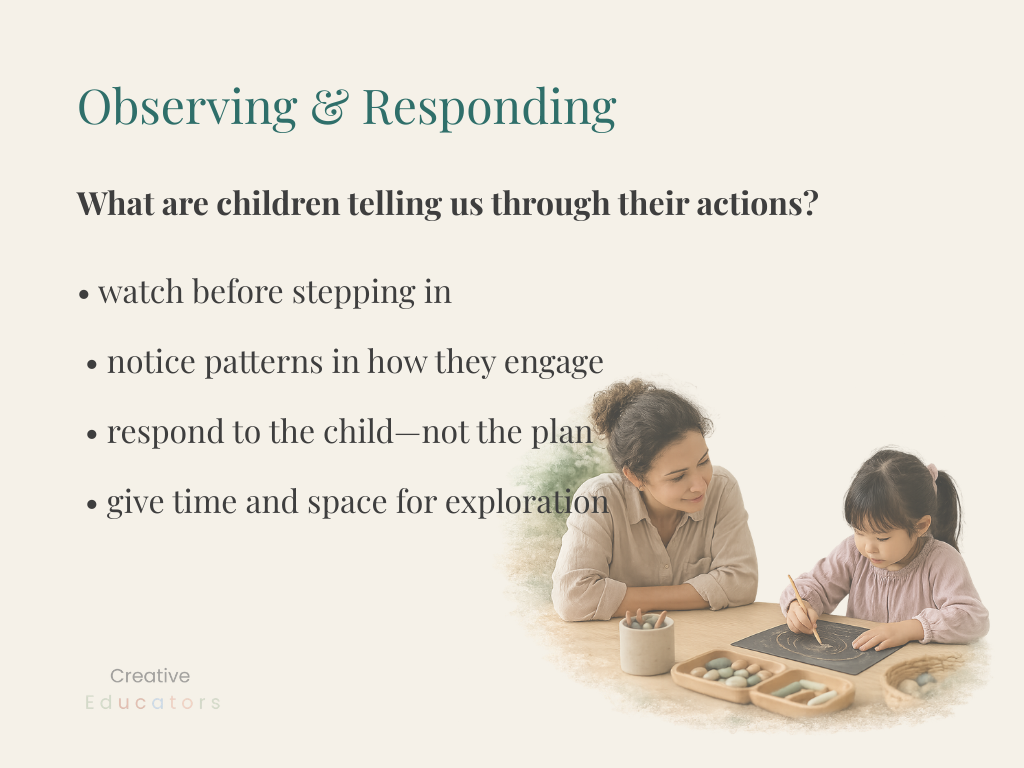 Observing & Responding

What are children telling us through their actions?

• watch before stepping in

• notice patterns in how they engage

• respond to the child—not the plan

• give time and space for exploration

Creative
Educators